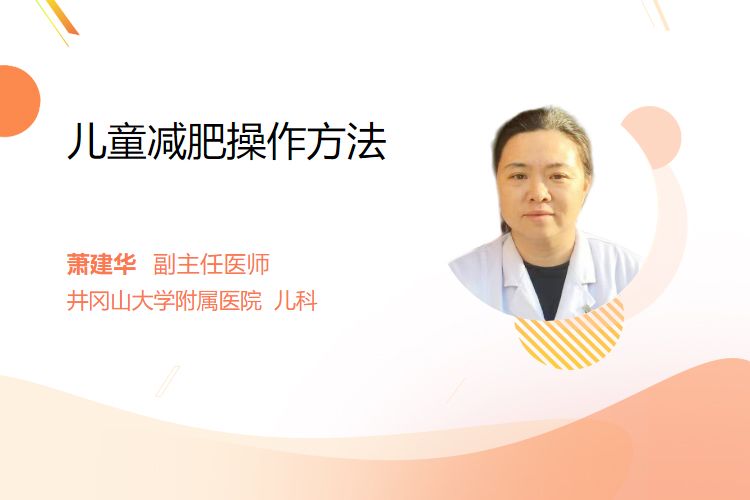 儿童减肥操作方法

萧建华 副主任医师
井冈山大学附属医院 儿科